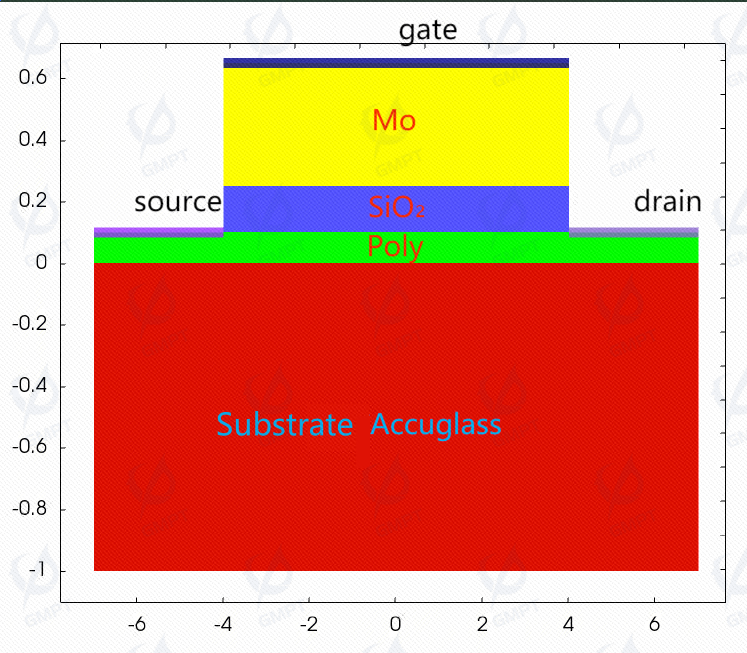 gate

0.6
0.4
0.2
0
-0.2
-0.4
-0.6
-0.8
-1

Mo
source
$SiO_2$
drain
Poly

Substrate Accuglass

-6
-4
-2
0
2
4
6

GMPT